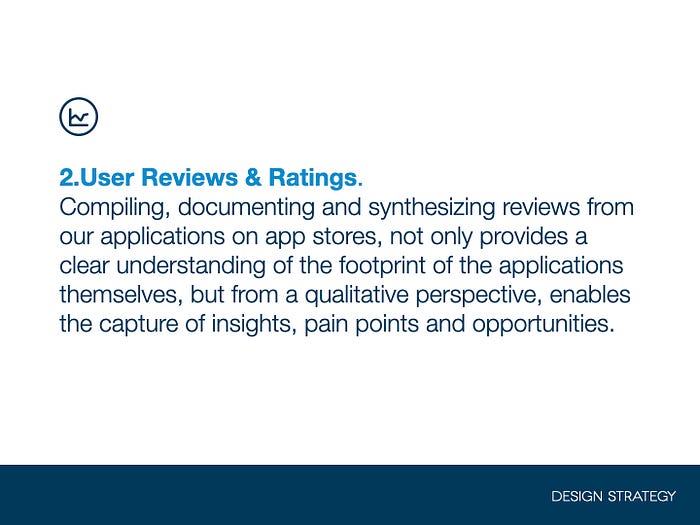 2.User Reviews & Ratings.
Compiling, documenting and synthesizing reviews from our applications on app stores, not only provides a clear understanding of the footprint of the applications themselves, but from a qualitative perspective, enables the capture of insights, pain points and opportunities.

DESIGN STRATEGY